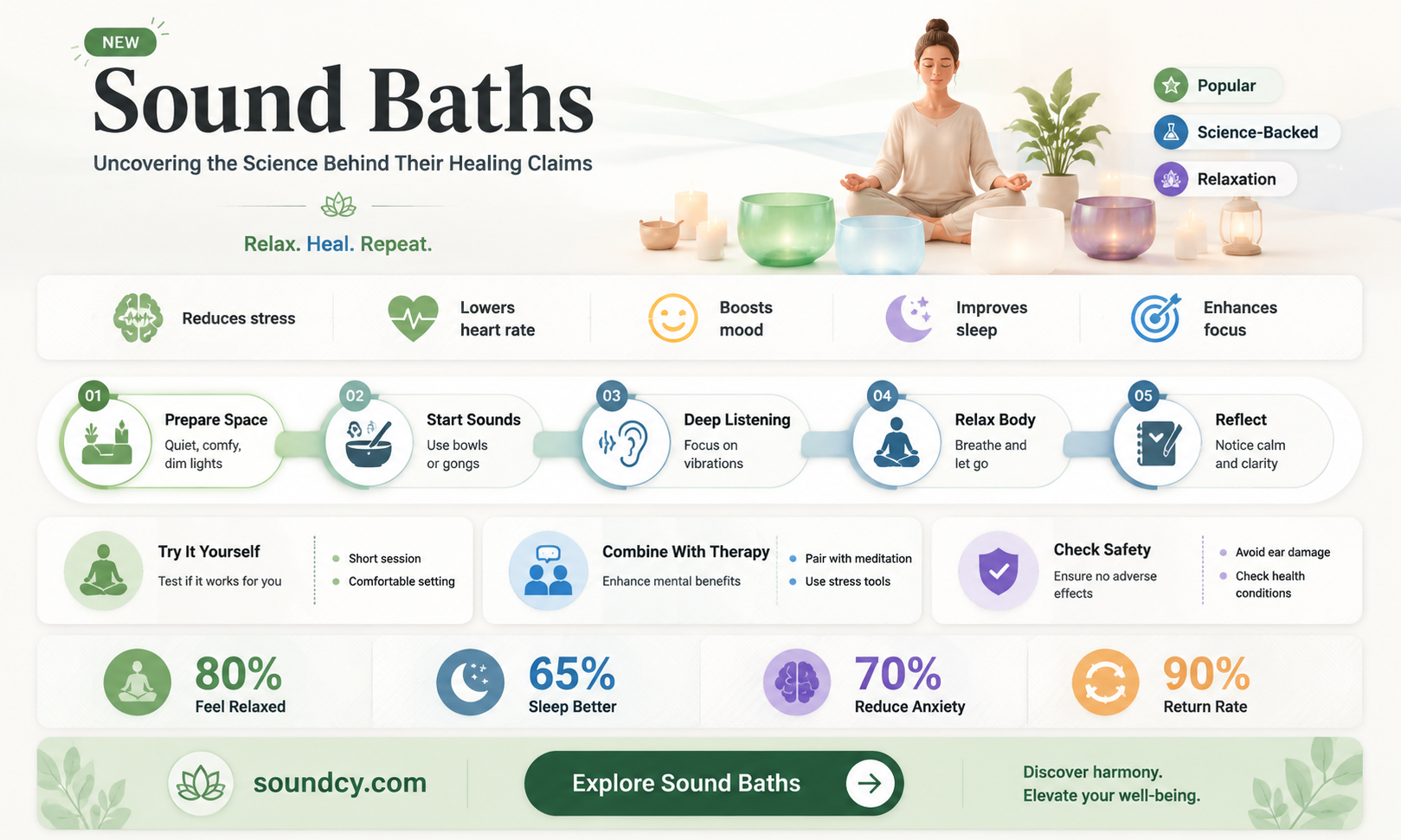 NEW

Sound Baths

Uncovering the Science Behind Their Healing Claims

Relax. Heal. Repeat.

Popular

Science-Backed

Relaxation

Reduces stress

Lowers heart rate

Boosts mood

Improves sleep

Enhances focus

01 Prepare Space
Quiet, comfy, dim lights

02 Start Sounds
Use bowls or gongs

03 Deep Listening
Focus on vibrations

04 Relax Body
Breathe and let go

05 Reflect
Notice calm and clarity

Try It Yourself
Test if it works for you
Short session
Comfortable setting

Combine With Therapy
Enhance mental benefits
Pair with meditation
Use stress tools

Check Safety
Ensure no adverse effects
Avoid ear damage
Check health conditions

80%
Feel Relaxed

65%
Sleep Better

70%
Reduce Anxiety

90%
Return Rate

soundcy.com

Explore Sound Baths

Discover harmony.
Elevate your well-being.